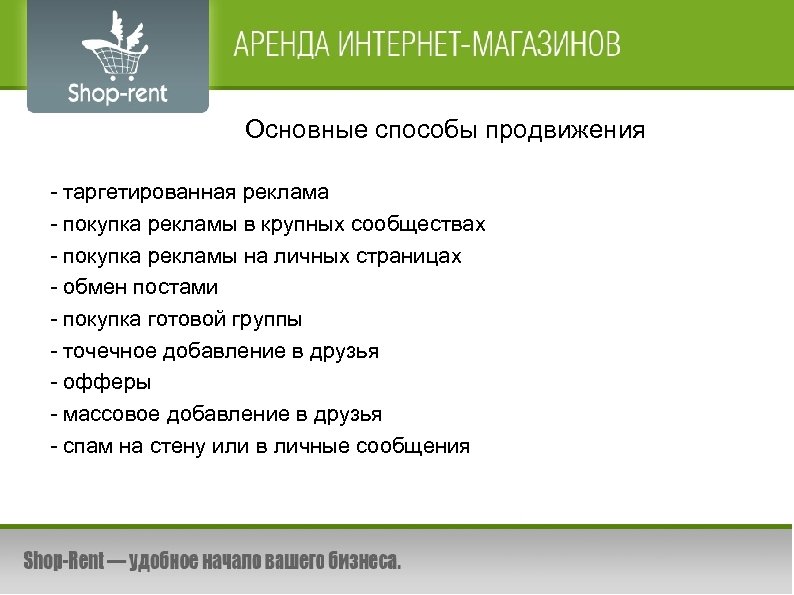 Shop-rent

АРЕНДА ИНТЕРНЕТ-МАГАЗИНОВ

Основные способы продвижения

- таргетированная реклама
- покупка рекламы в крупных сообществах
- покупка рекламы на личных страницах
- обмен постами
- покупка готовой группы
- точечное добавление в друзья
- офферы
- массовое добавление в друзья
- спам на стену или в личные сообщения

Shop-Rent — удобное начало вашего бизнеса.